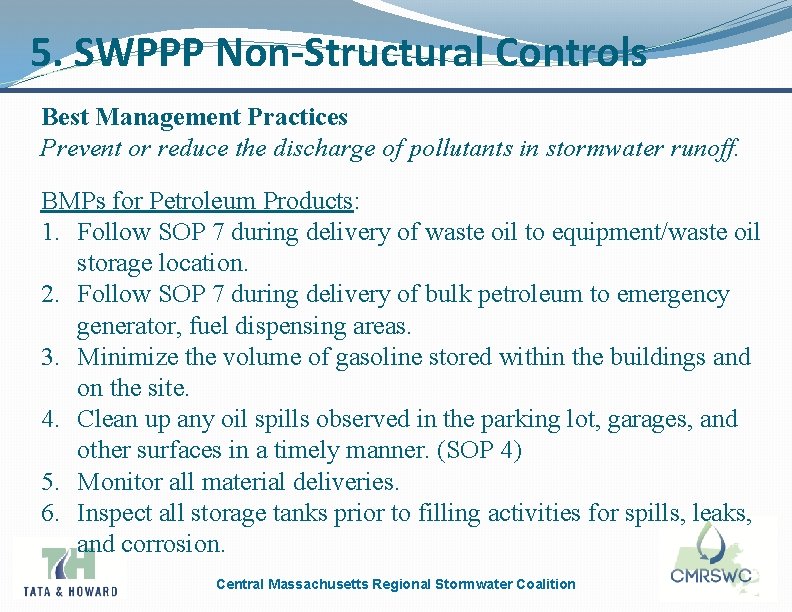 5. SWPPP Non-Structural Controls

Best Management Practices
Prevent or reduce the discharge of pollutants in stormwater runoff.

BMPs for Petroleum Products:
1. Follow SOP 7 during delivery of waste oil to equipment/waste oil storage location.
2. Follow SOP 7 during delivery of bulk petroleum to emergency generator, fuel dispensing areas.
3. Minimize the volume of gasoline stored within the buildings and on the site.
4. Clean up any oil spills observed in the parking lot, garages, and other surfaces in a timely manner. (SOP 4)
5. Monitor all material deliveries.
6. Inspect all storage tanks prior to filling activities for spills, leaks, and corrosion.

TH
TATA & HOWARD

Central Massachusetts Regional Stormwater Coalition

CMRSWC